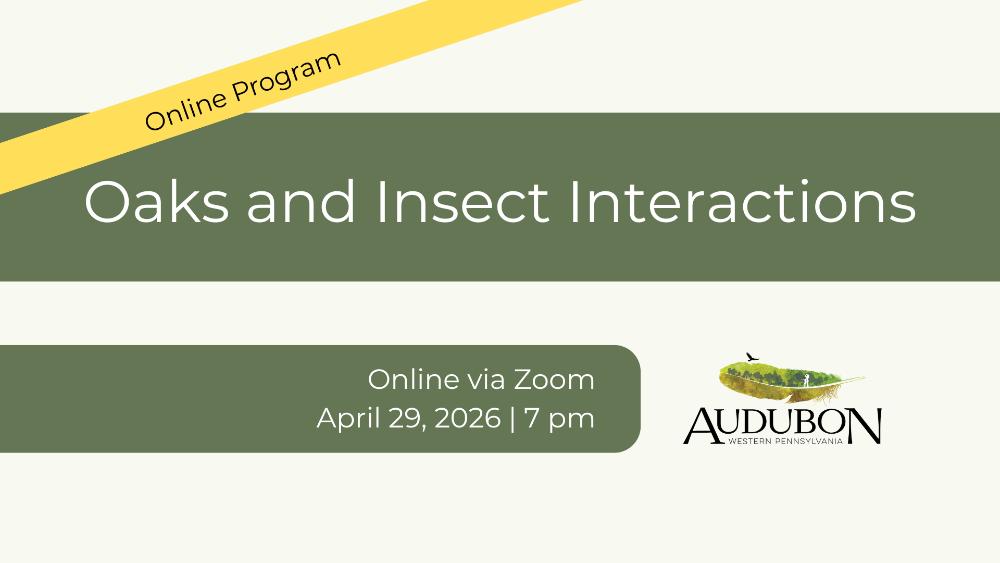 Online Program

Oaks and Insect Interactions

Online via Zoom
April 29, 2026 | 7 pm

AUDUBON
WESTERN PENNSYLVANIA